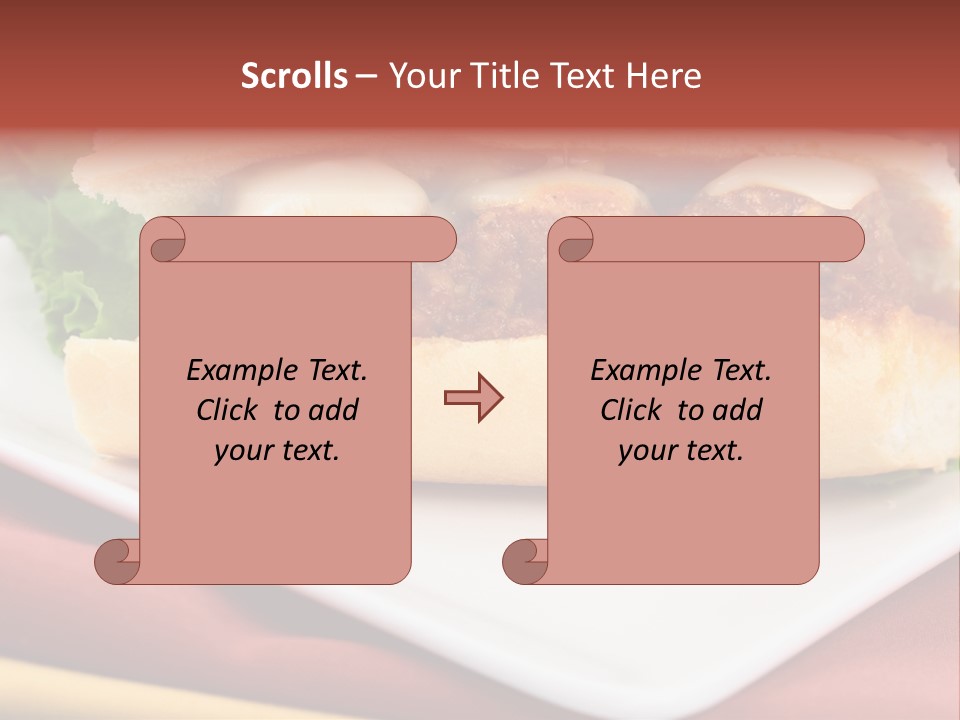 Scrolls – Your Title Text Here

Example Text. Click to add your text.

Example Text. Click to add your text.